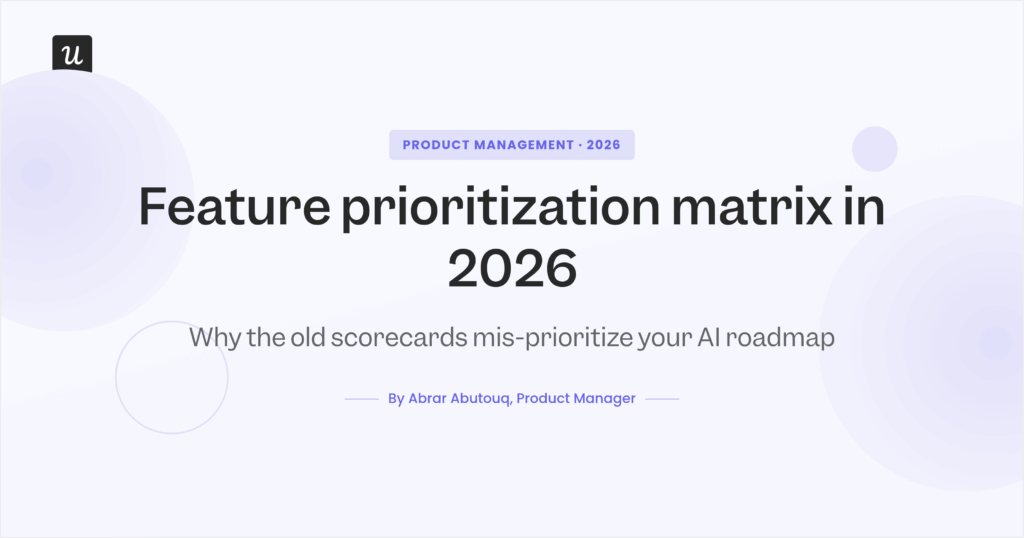 u

PRODUCT MANAGEMENT · 2026

Feature prioritization matrix in 2026

Why the old scorecards mis-prioritize your AI roadmap

By Abrar Abutouq, Product Manager